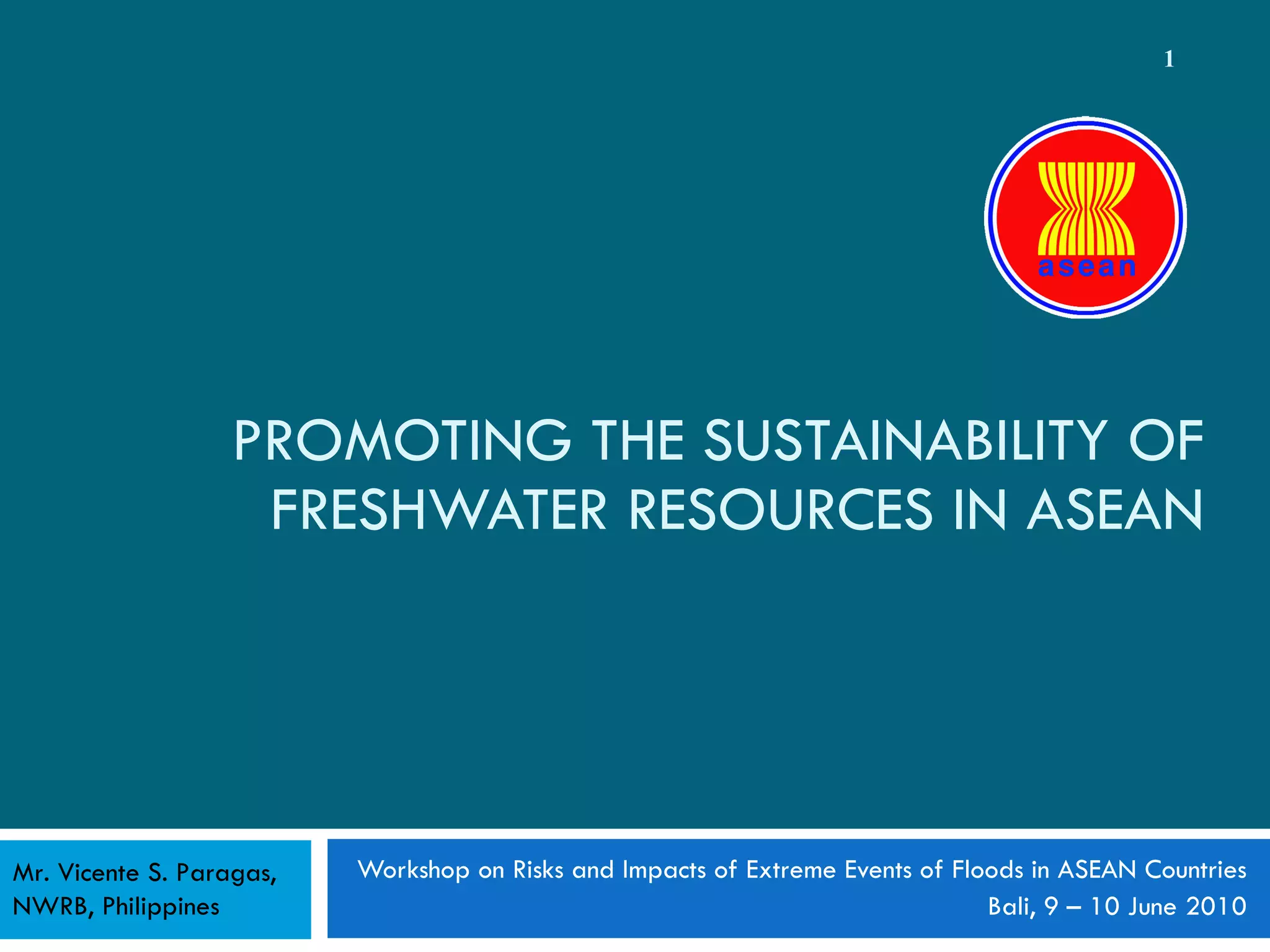 1

asean

PROMOTING THE SUSTAINABILITY OF FRESHWATER RESOURCES IN ASEAN

Mr. Vicente S. Paragas, NWRB, Philippines

Workshop on Risks and Impacts of Extreme Events of Floods in ASEAN Countries
Bali, 9 – 10 June 2010